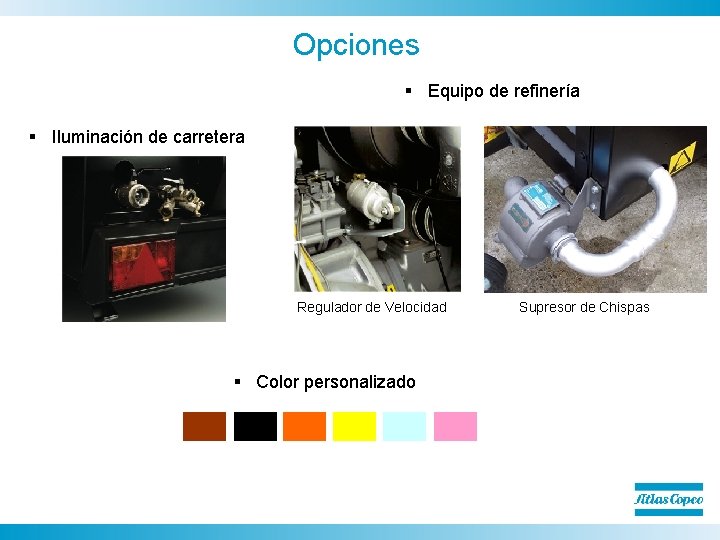 Opciones

▪ Equipo de refinería

▪ Iluminación de carretera

Regulador de Velocidad

Supresor de Chispas

▪ Color personalizado

Atlas Copco